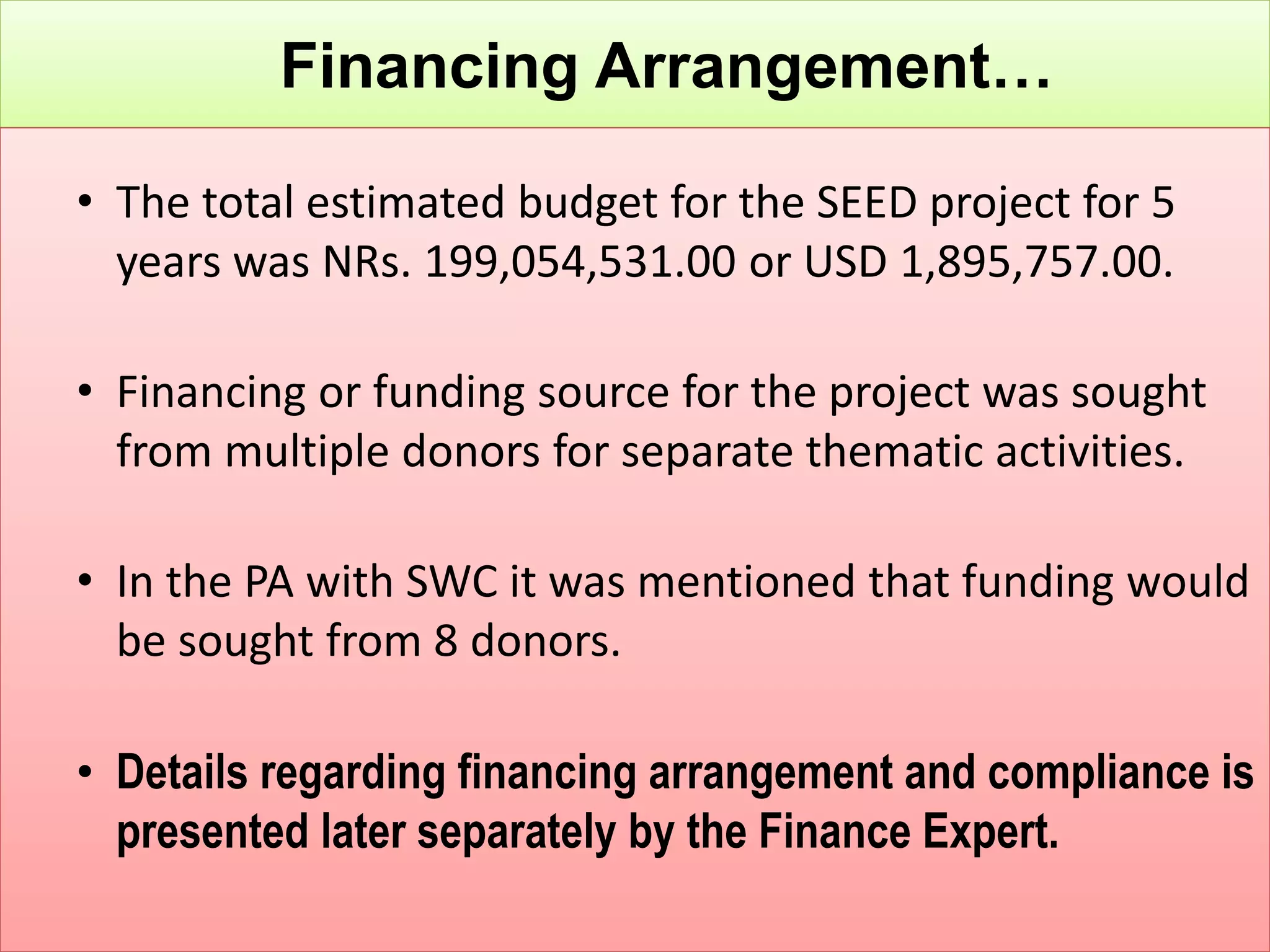 Financing Arrangement…

• The total estimated budget for the SEED project for 5 years was NRs. 199,054,531.00 or USD 1,895,757.00.

• Financing or funding source for the project was sought from multiple donors for separate thematic activities.

• In the PA with SWC it was mentioned that funding would be sought from 8 donors.

• Details regarding financing arrangement and compliance is presented later separately by the Finance Expert.